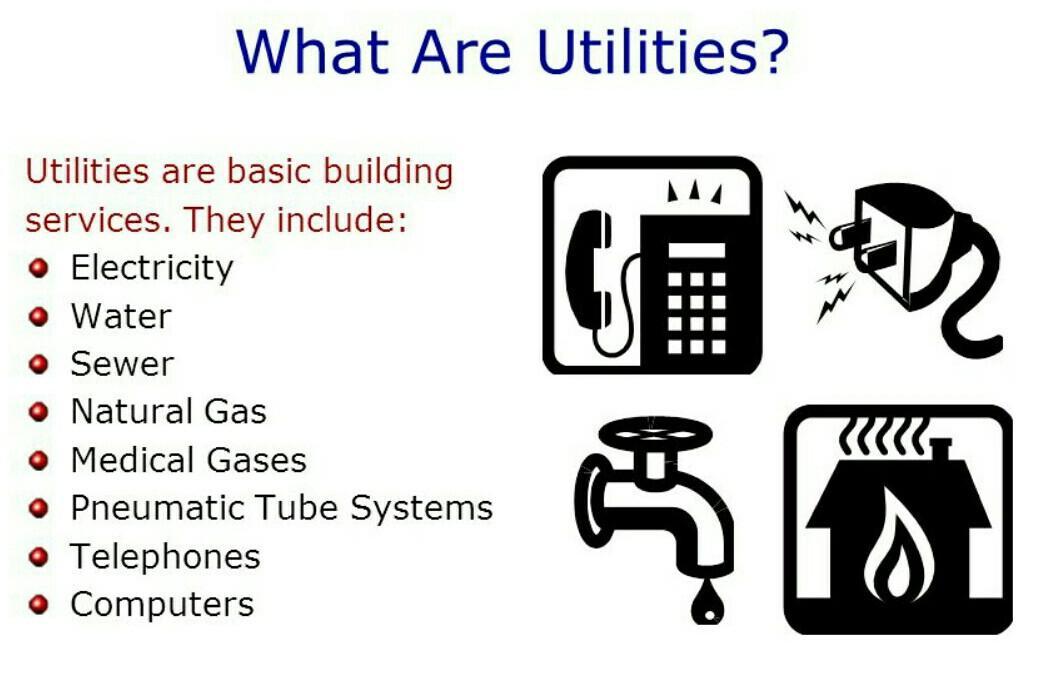 What Are Utilities?

Utilities are basic building services. They include:

- Electricity
- Water
- Sewer
- Natural Gas
- Medical Gases
- Pneumatic Tube Systems
- Telephones
- Computers